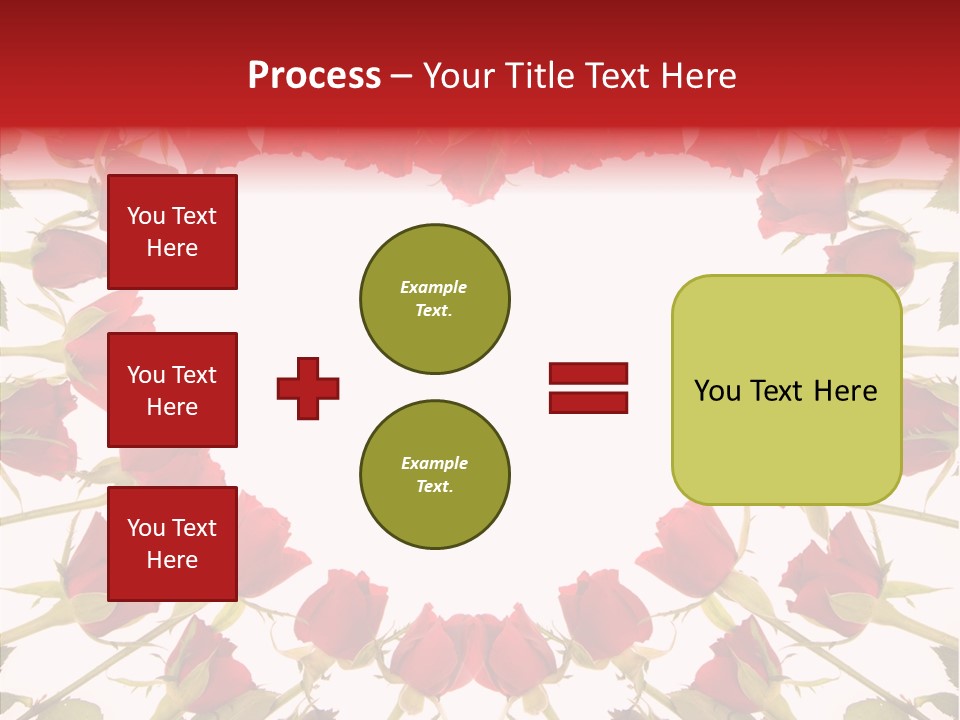 Process – Your Title Text Here

You Text Here

You Text Here

You Text Here

Example Text.

Example Text.

You Text Here